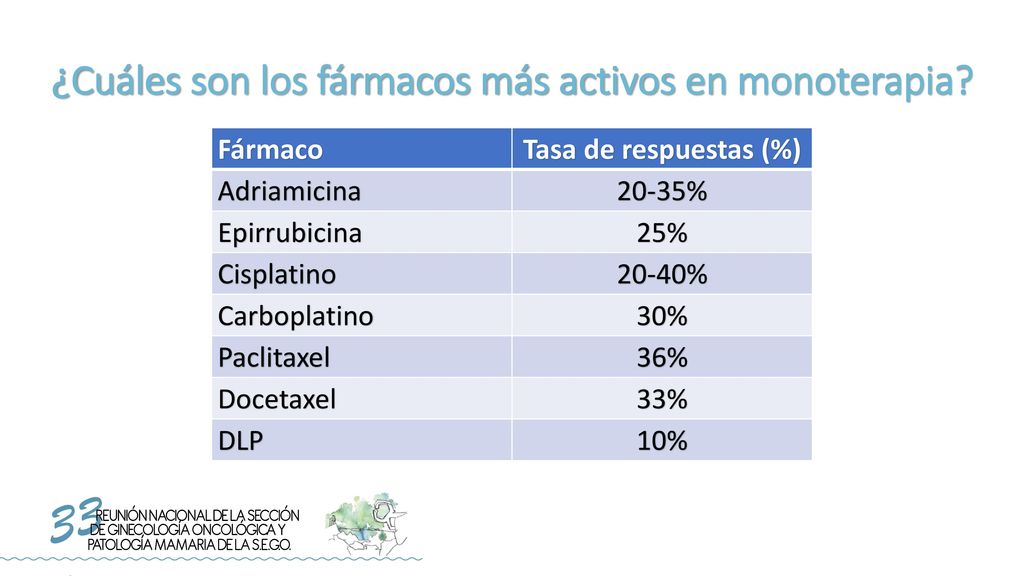 ¿Cuáles son los fármacos más activos en monoterapia?

| Fármaco | Tasa de respuestas (%) |
|---|---|
| Adriamicina | 20-35% |
| Epirrubicina | 25% |
| Cisplatino | 20-40% |
| Carboplatino | 30% |
| Paclitaxel | 36% |
| Docetaxel | 33% |
| DLP | 10% |

33 REUNIÓN NACIONAL DE LA SECCIÓN DE GINECOLOGÍA ONCOLÓGICA Y PATOLOGÍA MAMARIA DE LA S.E.G.O.